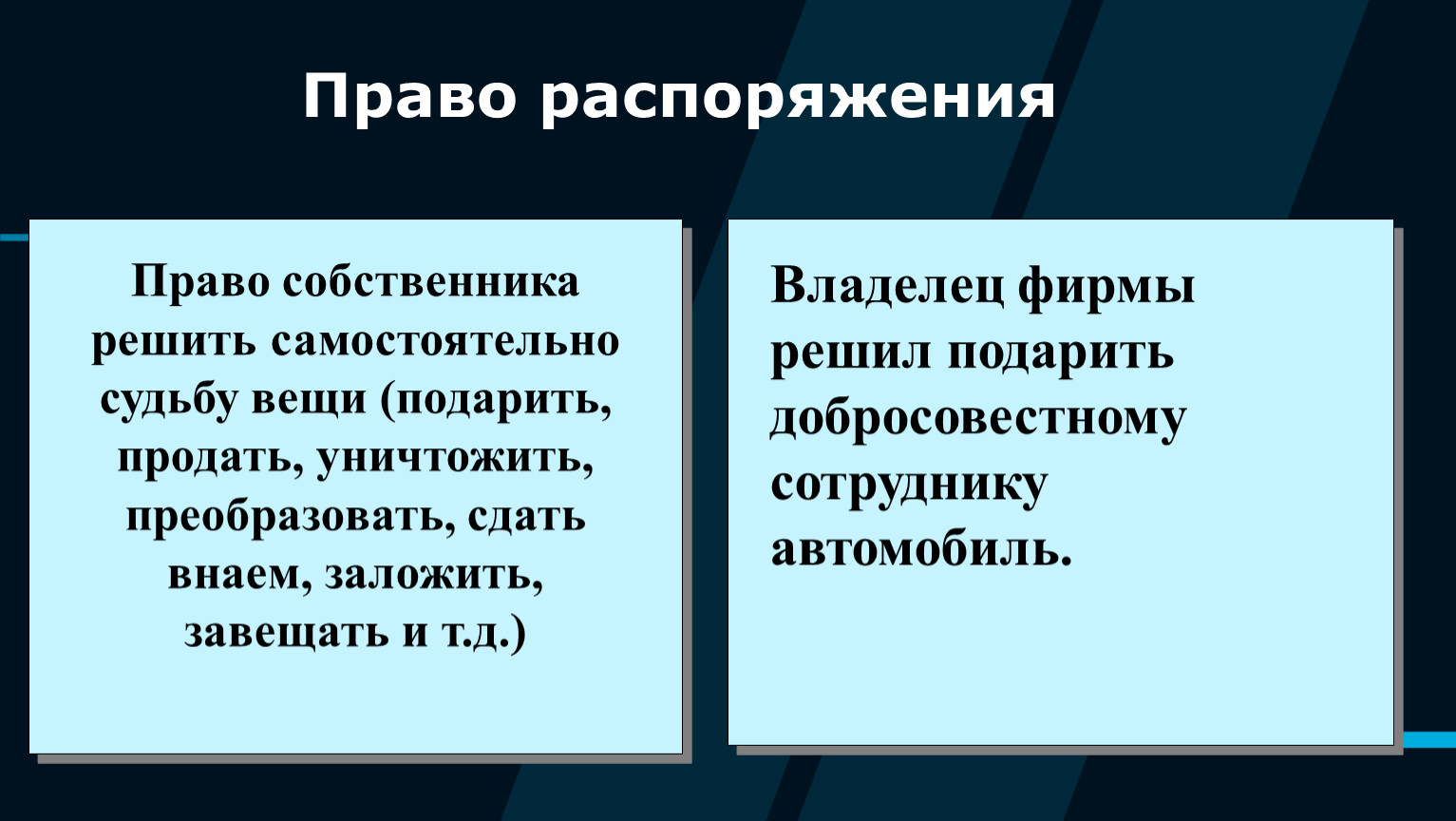 Право распоряжения

Право собственника решить самостоятельно судьбу вещи (подарить, продать, уничтожить, преобразовать, сдать внаем, заложить, завещать и т.д.)

Владелец фирмы решил подарить добросовестному сотруднику автомобиль.